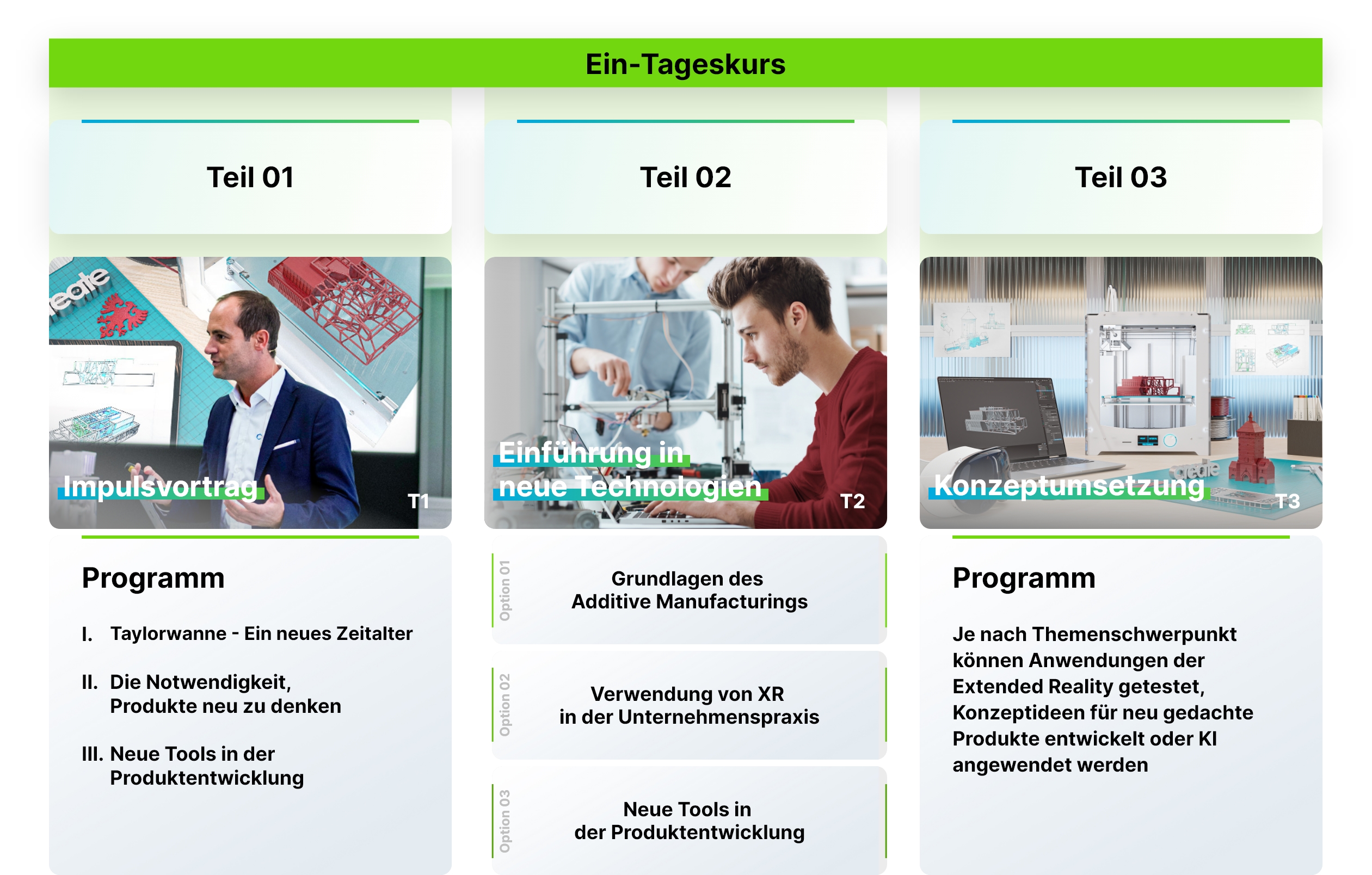 Ein-Tageskurs

Teil 01

Impulsvortrag

T1

Programm

I. Taylorwanne - Ein neues Zeitalter

II. Die Notwendigkeit, Produkte neu zu denken

III. Neue Tools in der Produktentwicklung

Teil 02

Einführung in neue Technologien

T2

Option 01

Grundlagen des Additive Manufacturings

Option 02

Verwendung von XR in der Unternehmenspraxis

Option 03

Neue Tools in der Produktentwicklung

Teil 03

Konzeptumsetzung

T3

Programm

Je nach Themenschwerpunkt können Anwendungen der Extended Reality getestet, Konzeptideen für neu gedachte Produkte entwickelt oder KI angewendet werden